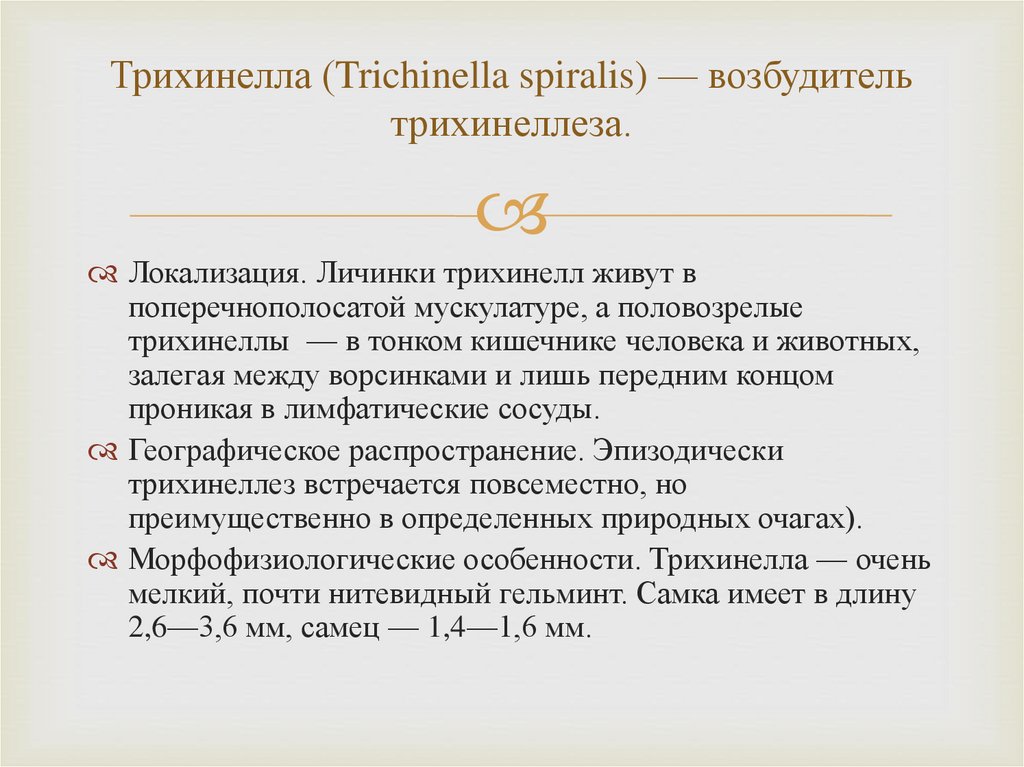 Трихинелла (Trichinella spiralis) — возбудитель трихинеллеза.

Локализация. Личинки трихинелл живут в поперечнополосатой мускулатуре, а половозрелые трихинеллы — в тонком кишечнике человека и животных, залегая между ворсинками и лишь передним концом проникая в лимфатические сосуды.

Географическое распространение. Эпизодически трихинеллез встречается повсеместно, но преимущественно в определенных природных очагах).

Морфофизиологические особенности. Трихинелла — очень мелкий, почти нитевидный гельминт. Самка имеет в длину 2,6—3,6 мм, самец — 1,4—1,6 мм.